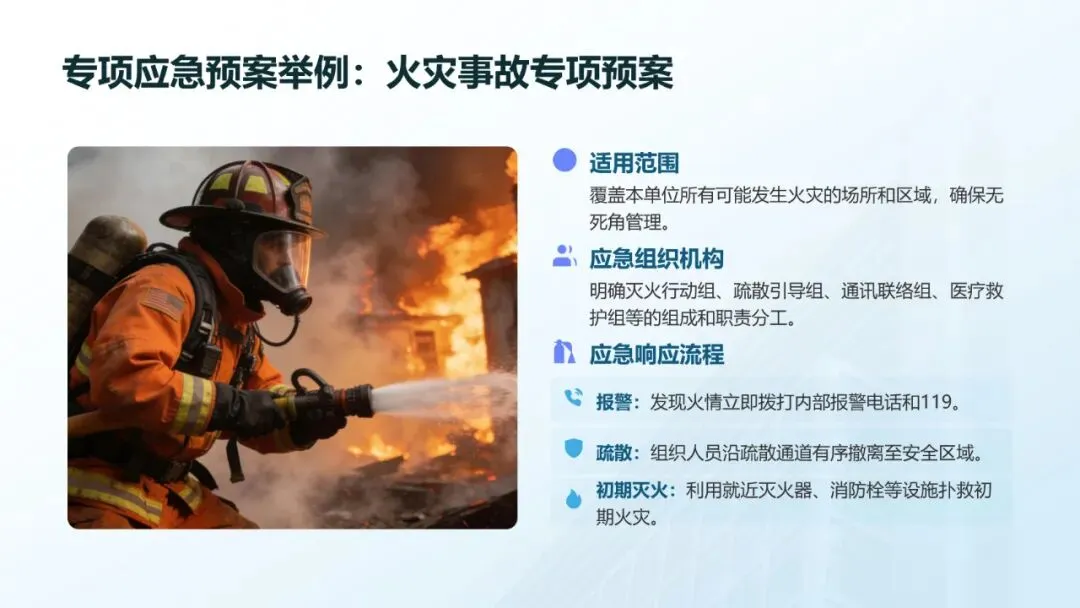 专项应急预案举例：火灾事故专项预案

适用范围
覆盖本单位所有可能发生火灾的场所和区域，确保无死角管理。

应急组织机构
明确灭火行动组、疏散引导组、通讯联络组、医疗救护组等的组成和职责分工。

应急响应流程

报警：发现火情立即拨打内部报警电话和119。

疏散：组织人员沿疏散通道有序撤离至安全区域。

初期灭火：利用就近灭火器、消防栓等设施扑救初期火灾。